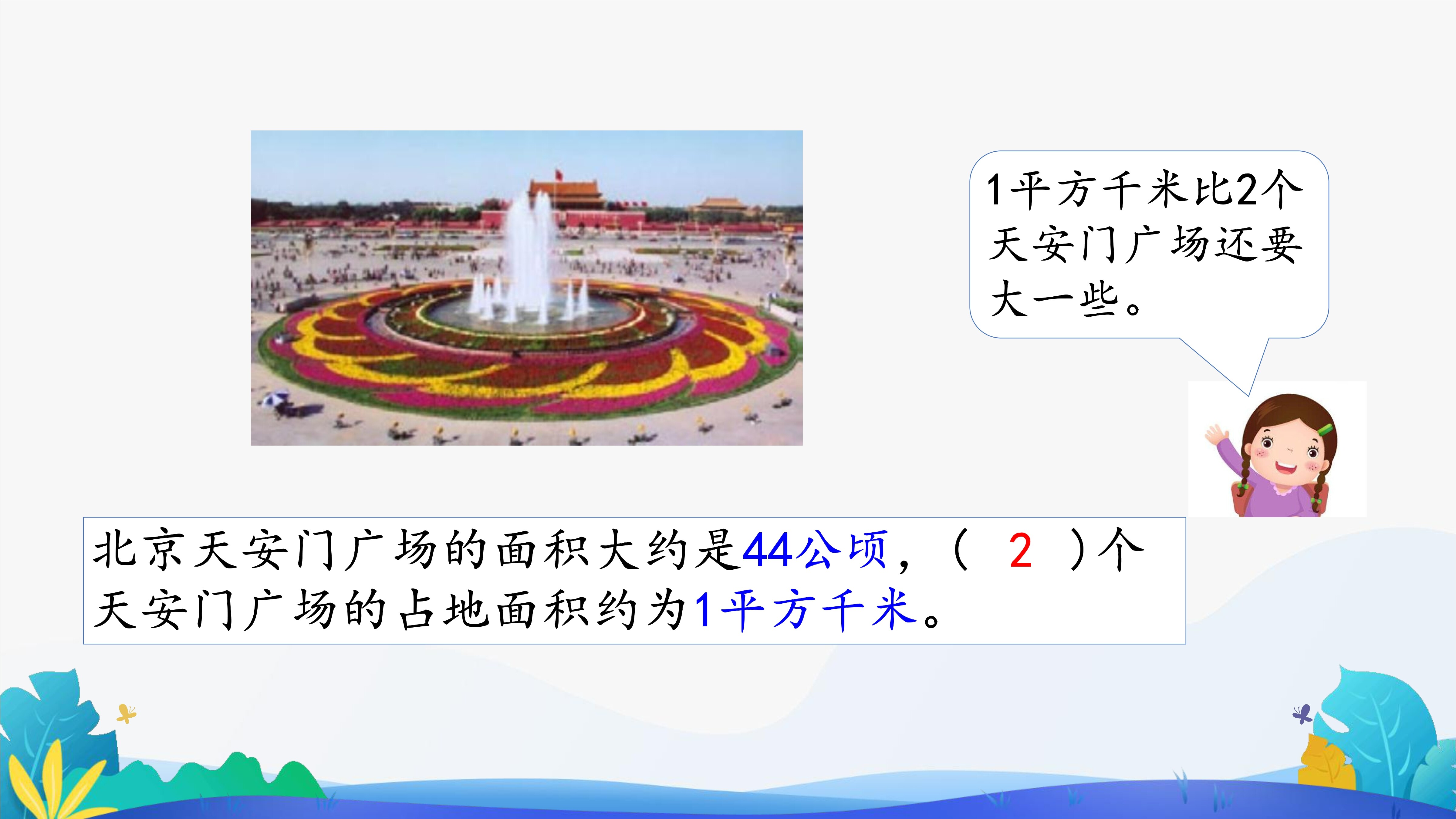 1平方千米比2个天安门广场还要大一些。

北京天安门广场的面积大约是44公顷，（ 2 ）个天安门广场的占地面积约为1平方千米。